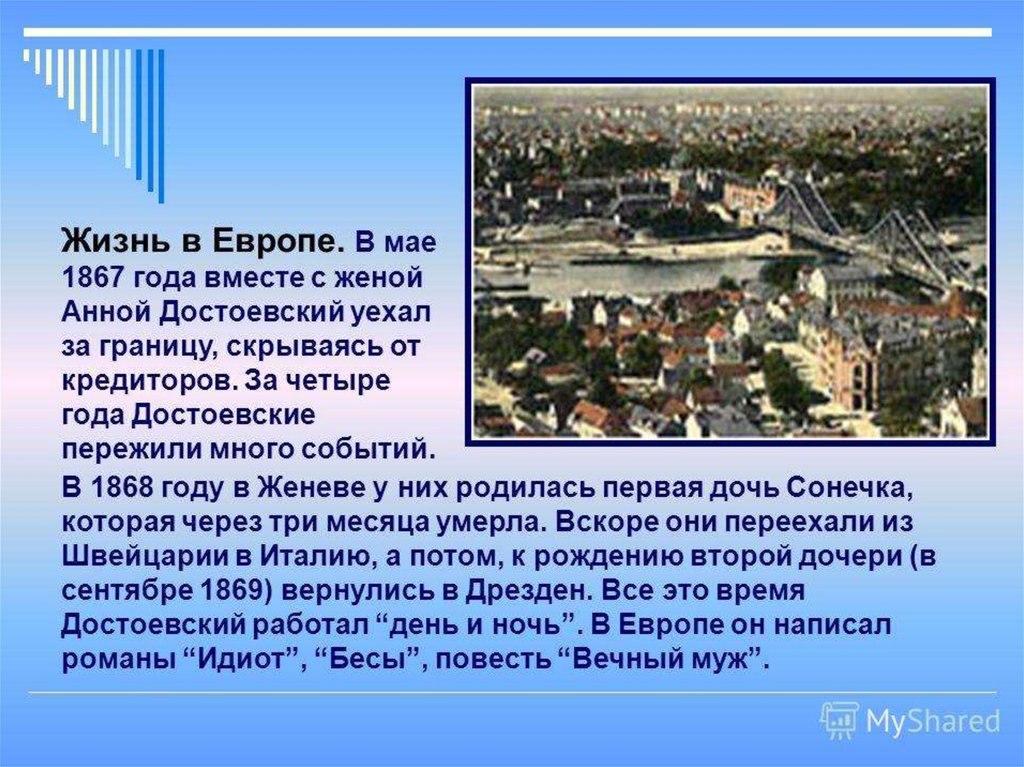 Жизнь в Европе. В мае 1867 года вместе с женой Анной Достоевский уехал за границу, скрываясь от кредиторов. За четыре года Достоевские пережили много событий. В 1868 году в Женеве у них родилась первая дочь Сонечка, которая через три месяца умерла. Вскоре они переехали из Швейцарии в Италию, а потом, к рождению второй дочери (в сентябре 1869) вернулись в Дрезден. Все это время Достоевский работал “день и ночь”. В Европе он написал романы “Идиот”, “Бесы”, повесть “Вечный муж”.

MyShared